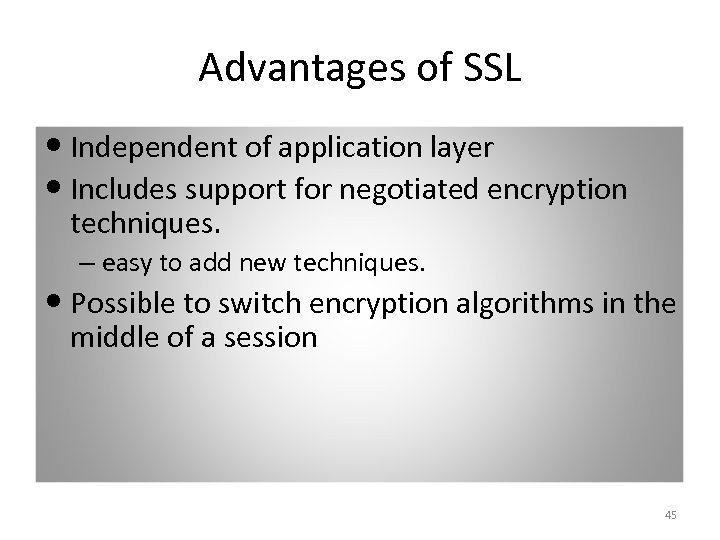 Advantages of SSL

• Independent of application layer
• Includes support for negotiated encryption techniques.
  – easy to add new techniques.
• Possible to switch encryption algorithms in the middle of a session

45